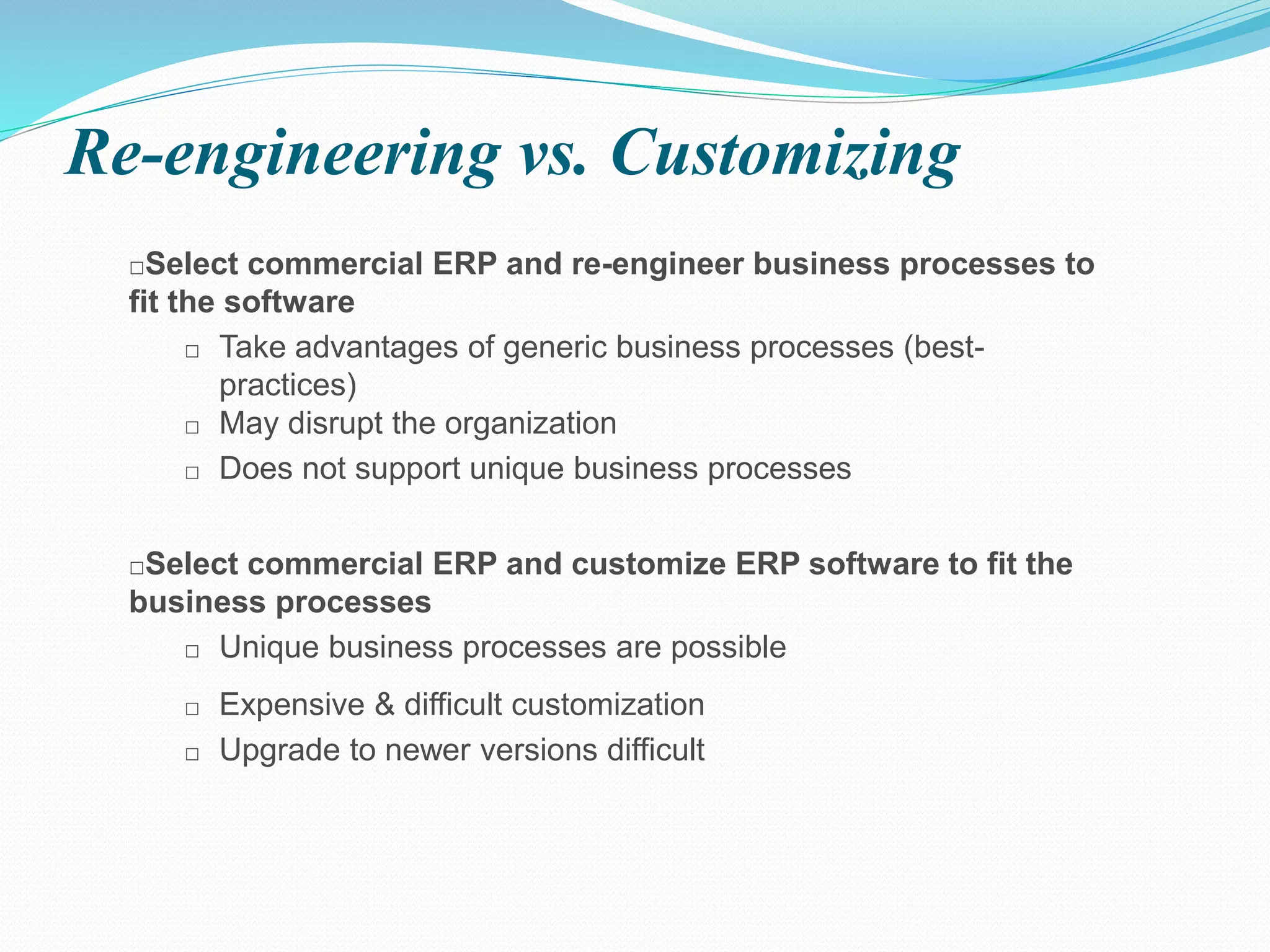 Re-engineering vs. Customizing

□Select commercial ERP and re-engineer business processes to fit the software

□ Take advantages of generic business processes (best-practices)

□ May disrupt the organization

□ Does not support unique business processes

□Select commercial ERP and customize ERP software to fit the business processes

□ Unique business processes are possible

□ Expensive & difficult customization

□ Upgrade to newer versions difficult